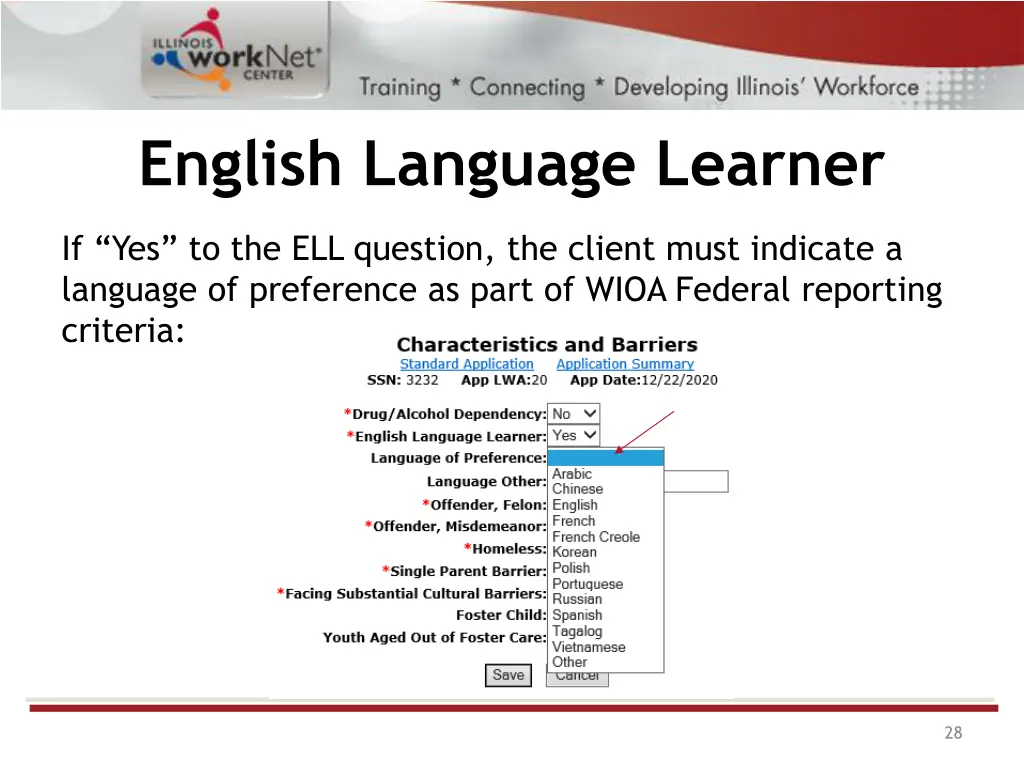 ILLINOIS workNet CENTER

Training * Connecting * Developing Illinois' Workforce

English Language Learner

If "Yes" to the ELL question, the client must indicate a language of preference as part of WIOA Federal reporting criteria:

Characteristics and Barriers
Standard Application Application Summary
SSN: 3232 App LWA:20 App Date:12/22/2020

*Drug/Alcohol Dependency: No
*English Language Learner: Yes
Language of Preference:
Language Other:
*Offender, Felon:
*Offender, Misdemeanor:
*Homeless:
*Single Parent Barrier:
*Facing Substantial Cultural Barriers:
Foster Child:
Youth Aged Out of Foster Care:

Arabic
Chinese
English
French
French Creole
Korean
Polish
Portuguese
Russian
Spanish
Tagalog
Vietnamese
Other

Save Cancel

28